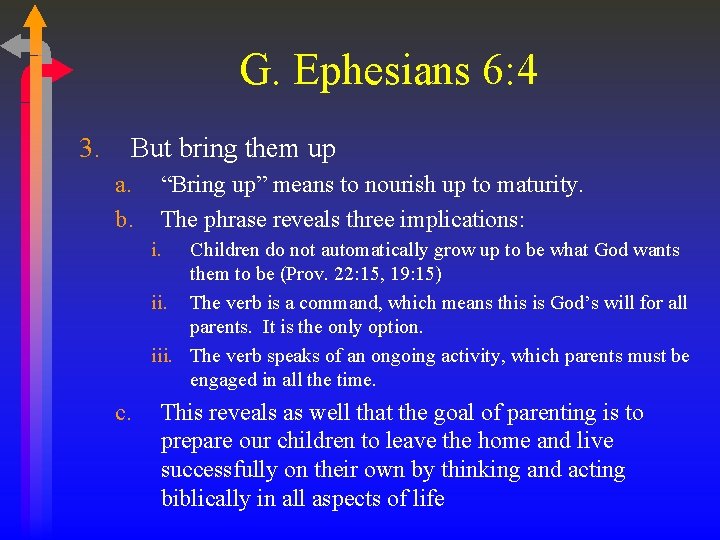 G. Ephesians 6:4

3. But bring them up

a. “Bring up” means to nourish up to maturity.

b. The phrase reveals three implications:

i. Children do not automatically grow up to be what God wants them to be (Prov. 22:15, 19:15)

ii. The verb is a command, which means this is God’s will for all parents. It is the only option.

iii. The verb speaks of an ongoing activity, which parents must be engaged in all the time.

c. This reveals as well that the goal of parenting is to prepare our children to leave the home and live successfully on their own by thinking and acting biblically in all aspects of life